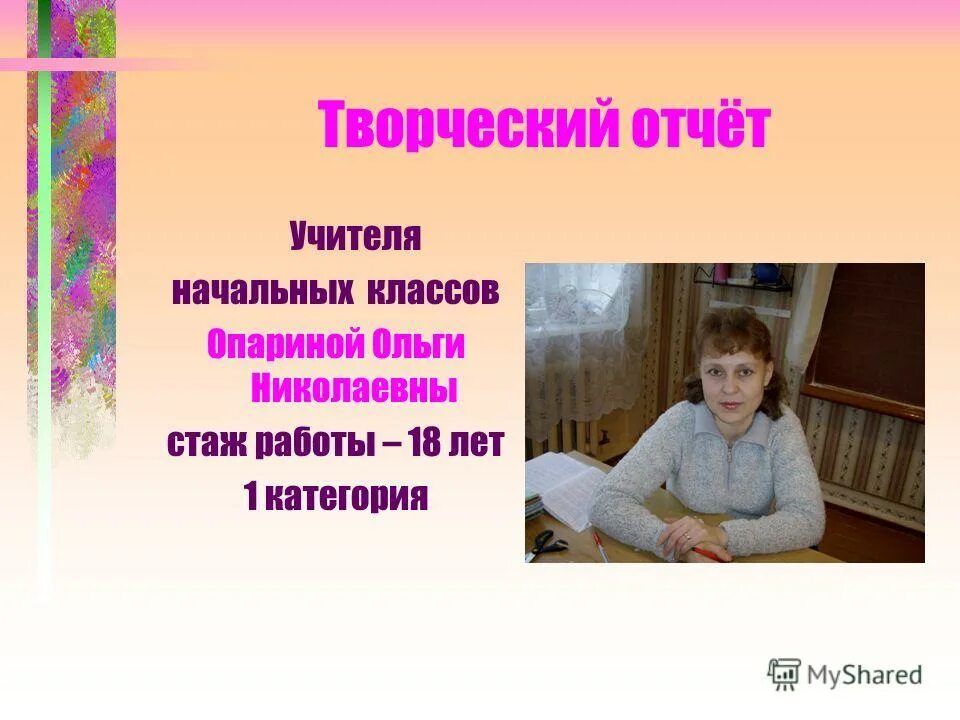 Творческий отчёт

Учителя
начальных классов
Опариной Ольги Николаевны
стаж работы – 18 лет
1 категория

MyShared